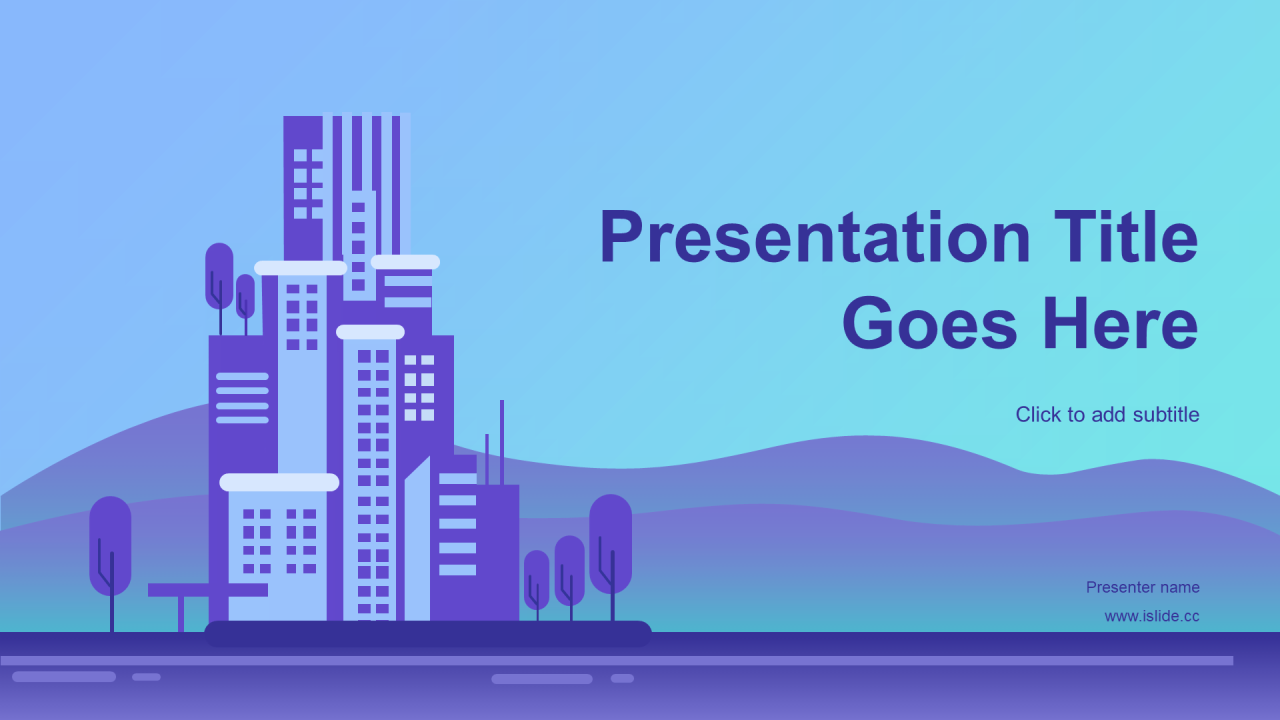 Presentation Title Goes Here

Click to add subtitle

Presenter name

www.islide.cc